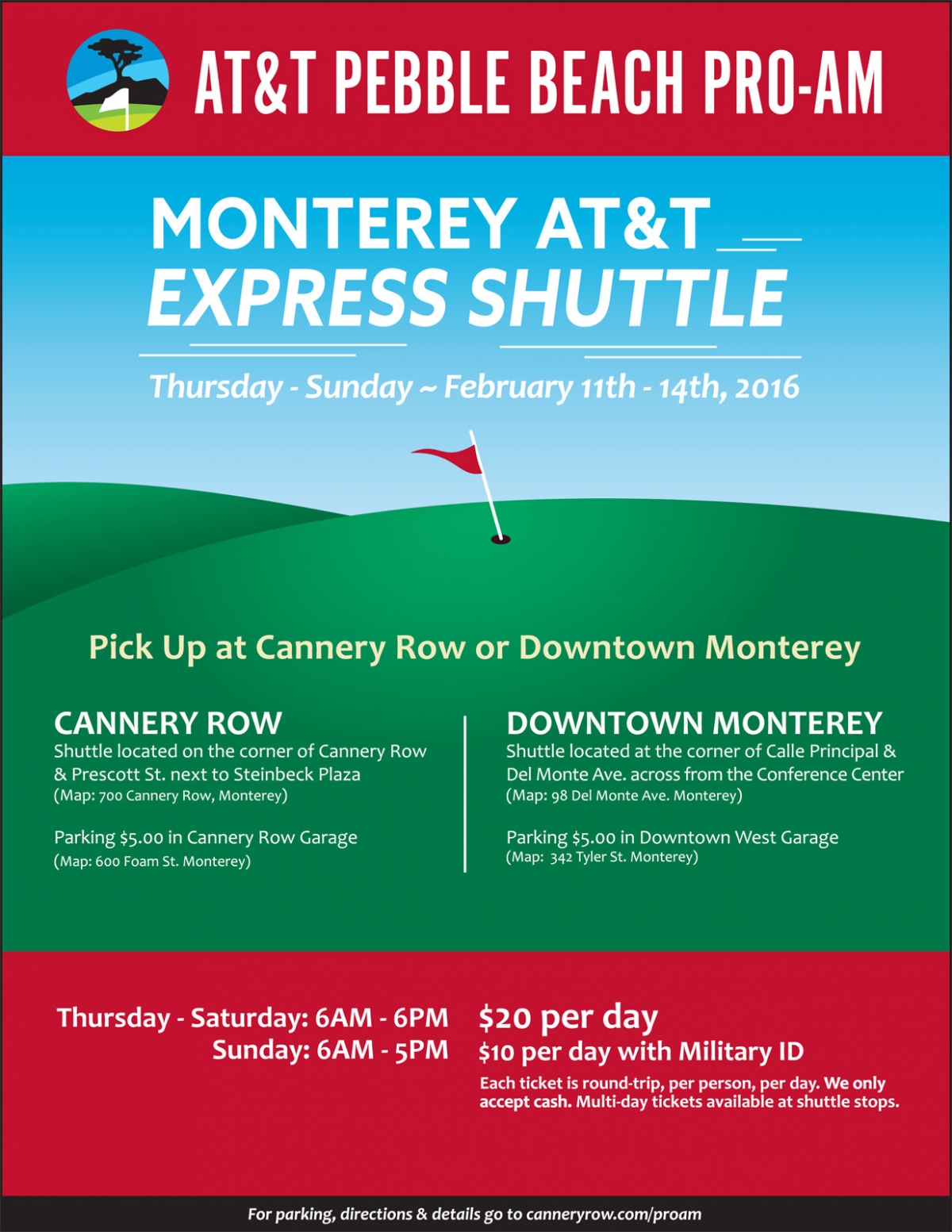 AT&T PEBBLE BEACH PRO-AM

MONTEREY AT&T
EXPRESS SHUTTLE

Thursday - Sunday ~ February 11th - 14th, 2016

Pick Up at Cannery Row or Downtown Monterey

CANNERY ROW
Shuttle located on the corner of Cannery Row & Prescott St. next to Steinbeck Plaza
(Map: 700 Cannery Row, Monterey)

Parking $5.00 in Cannery Row Garage
(Map: 600 Foam St. Monterey)

DOWNTOWN MONTEREY
Shuttle located at the corner of Calle Principal & Del Monte Ave. across from the Conference Center
(Map: 98 Del Monte Ave. Monterey)

Parking $5.00 in Downtown West Garage
(Map: 342 Tyler St. Monterey)

Thursday - Saturday: 6AM - 6PM
Sunday: 6AM - 5PM

$20 per day
$10 per day with Military ID

Each ticket is round-trip, per person, per day. We only accept cash. Multi-day tickets available at shuttle stops.

For parking, directions & details go to canneryrow.com/proam